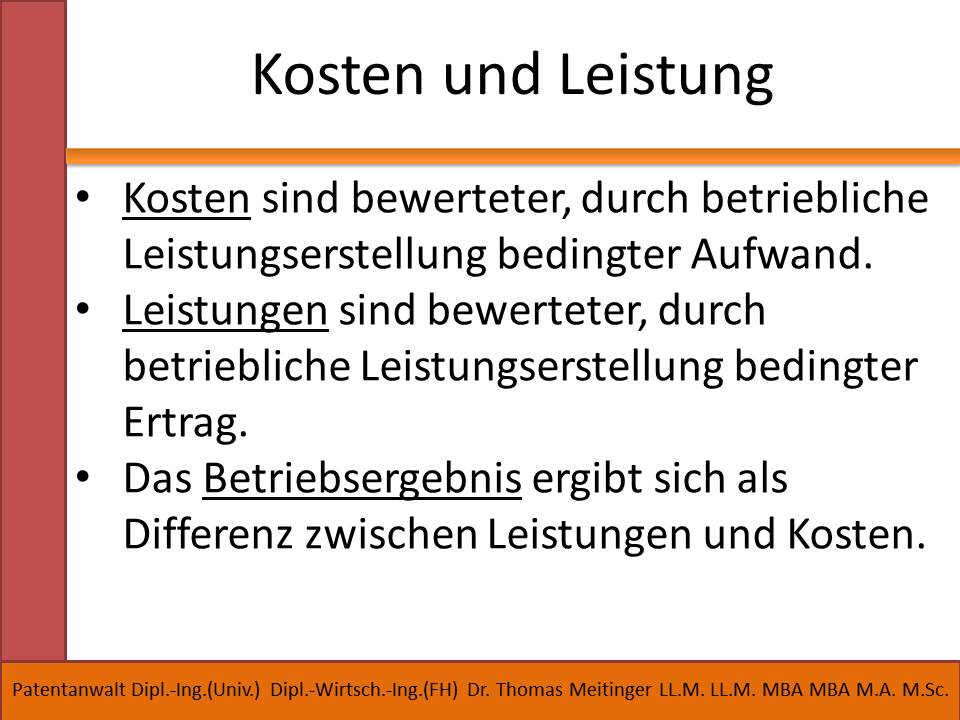 Kosten und Leistung

• Kosten sind bewerteter, durch betriebliche Leistungserstellung bedingter Aufwand.
• Leistungen sind bewerteter, durch betriebliche Leistungserstellung bedingter Ertrag.
• Das Betriebsergebnis ergibt sich als Differenz zwischen Leistungen und Kosten.

Patentanwalt Dipl.-Ing.(Univ.) Dipl.-Wirtsch.-Ing.(FH) Dr. Thomas Meitinger LL.M. LL.M. MBA MBA M.A. M.Sc.